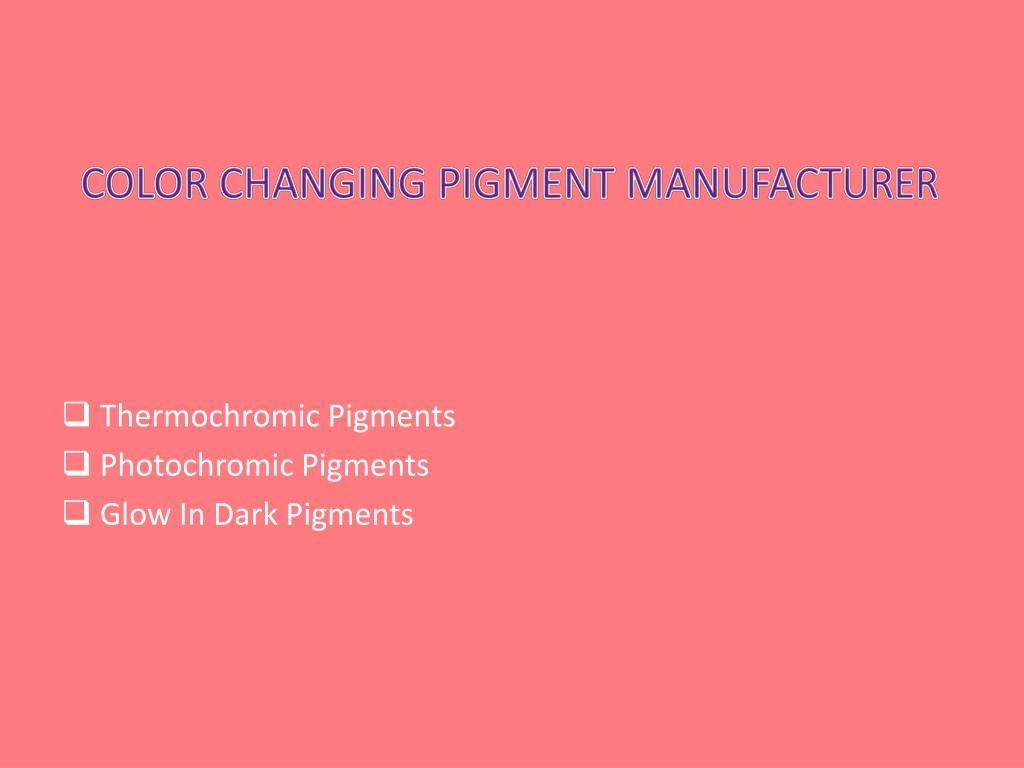 COLOR CHANGING PIGMENT MANUFACTURER

❑ Thermochromic Pigments
❑ Photochromic Pigments
❑ Glow In Dark Pigments